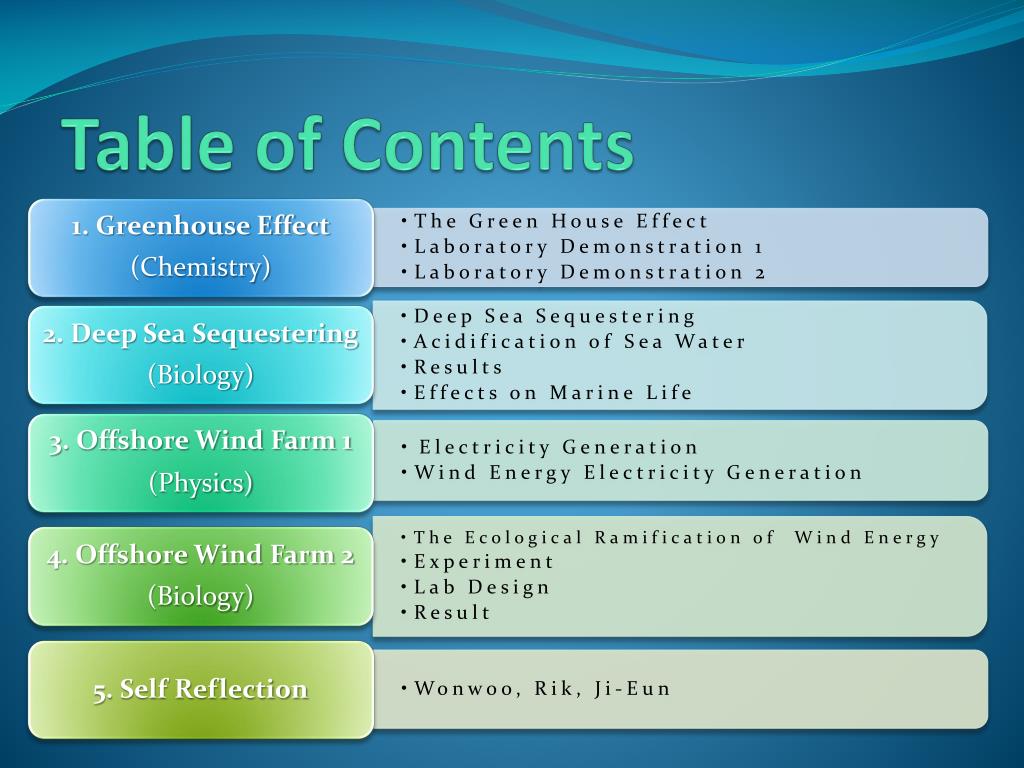 Table of Contents

1. Greenhouse Effect
(Chemistry)

• The Green House Effect
• Laboratory Demonstration 1
• Laboratory Demonstration 2

2. Deep Sea Sequestering
(Biology)

• Deep Sea Sequestering
• Acidification of Sea Water
• Results
• Effects on Marine Life

3. Offshore Wind Farm 1
(Physics)

• Electricity Generation
• Wind Energy Electricity Generation

4. Offshore Wind Farm 2
(Biology)

• The Ecological Ramification of Wind Energy
• Experiment
• Lab Design
• Result

5. Self Reflection

• Wonwoo, Rik, Ji-Eun